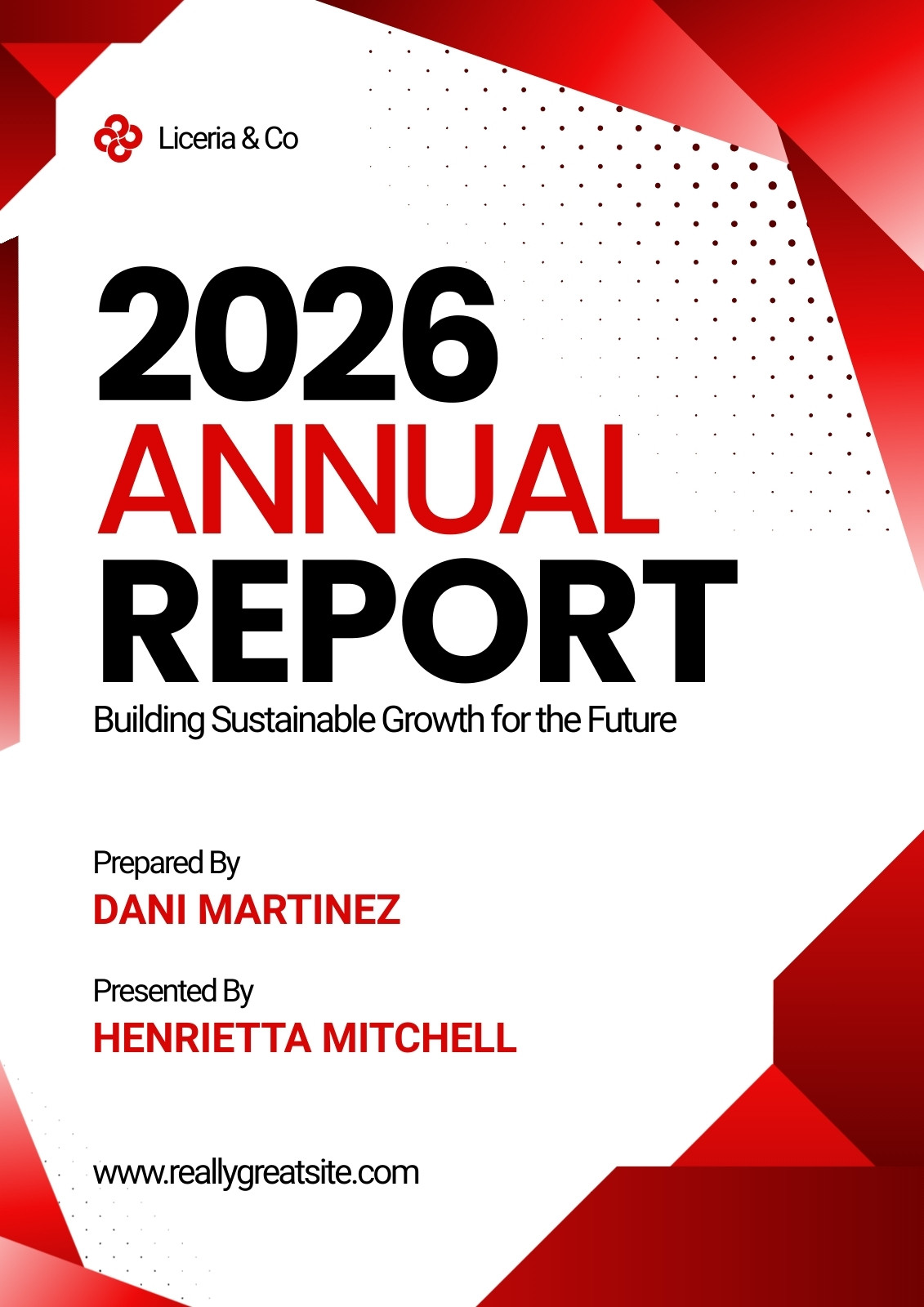 Liceria & Co

2026
ANNUAL
REPORT
Building Sustainable Growth for the Future

Prepared By
DANI MARTINEZ

Presented By
HENRIETTA MITCHELL

www.reallygreatsite.com